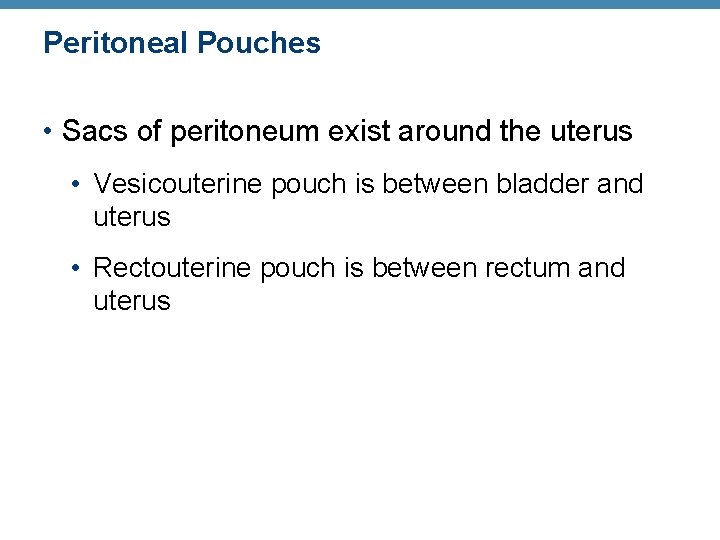 Peritoneal Pouches

• Sacs of peritoneum exist around the uterus

• Vesicouterine pouch is between bladder and uterus

• Rectouterine pouch is between rectum and uterus